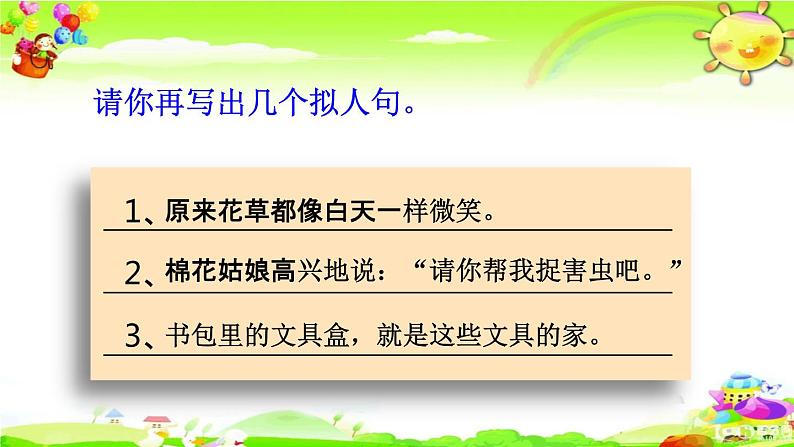 请你再写出几个拟人句。

1、原来花草都像白天一样微笑。

2、棉花姑娘高兴地说：“请你帮我捉害虫吧。”

3、书包里的文具盒，就是这些文具的家。